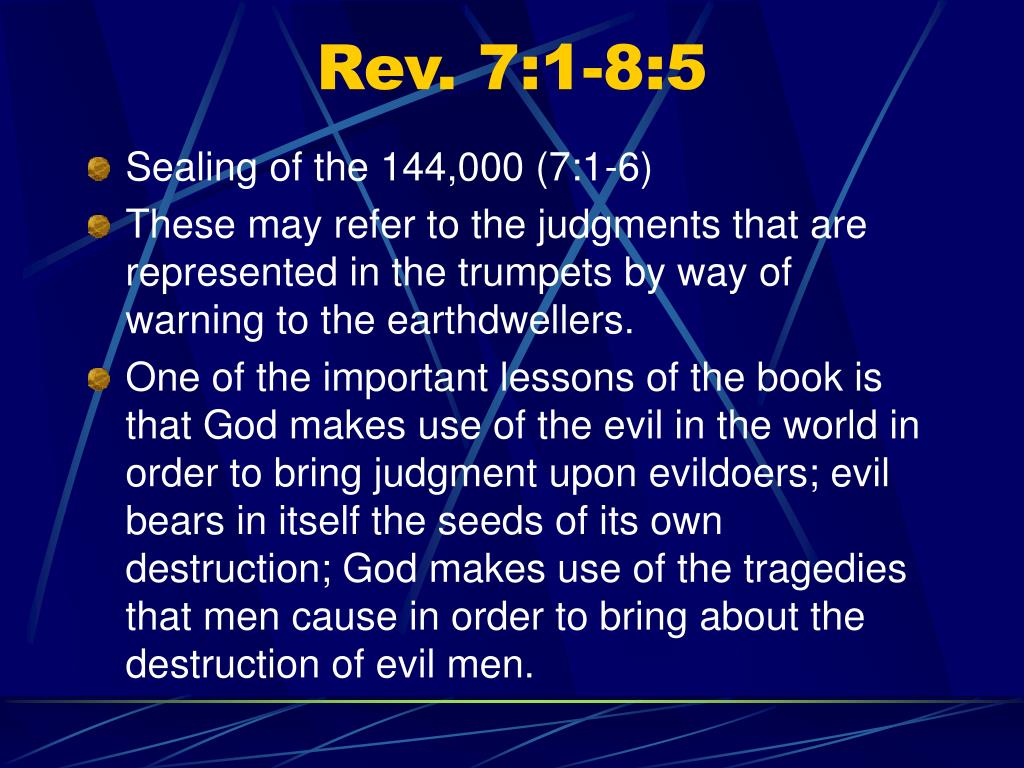 Rev. 7:1-8:5

Sealing of the 144,000 (7:1-6)

These may refer to the judgments that are represented in the trumpets by way of warning to the earthdwellers.

One of the important lessons of the book is that God makes use of the evil in the world in order to bring judgment upon evildoers; evil bears in itself the seeds of its own destruction; God makes use of the tragedies that men cause in order to bring about the destruction of evil men.